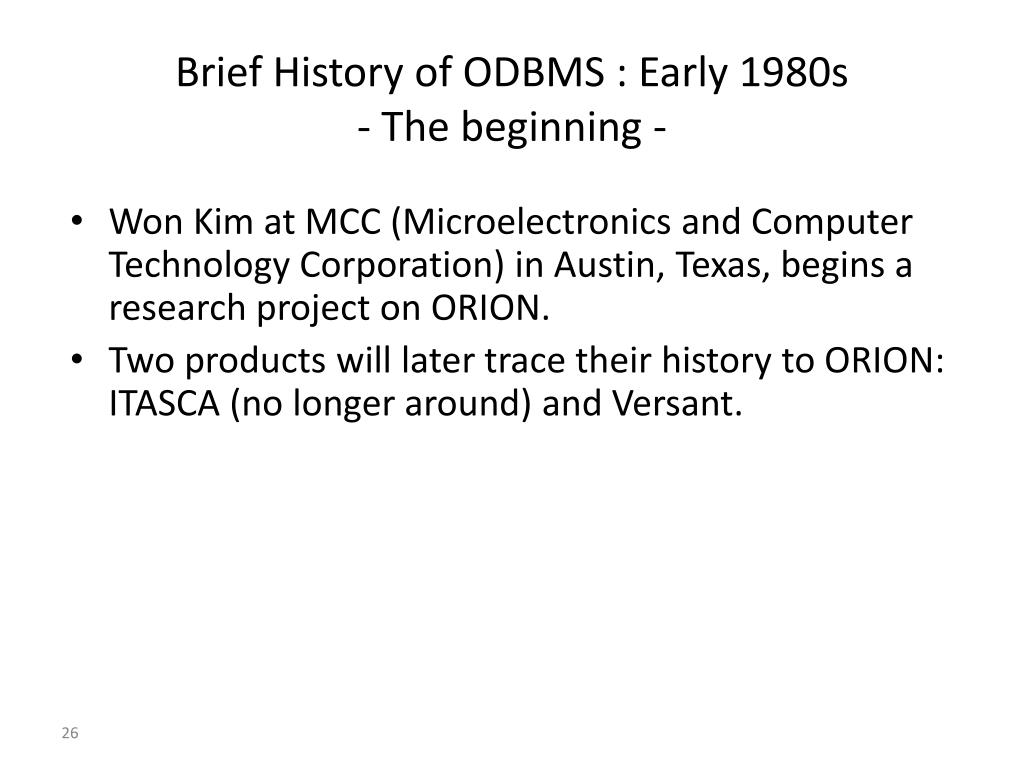 Brief History of ODBMS : Early 1980s
- The beginning -

• Won Kim at MCC (Microelectronics and Computer Technology Corporation) in Austin, Texas, begins a research project on ORION.
• Two products will later trace their history to ORION: ITASCA (no longer around) and Versant.

26